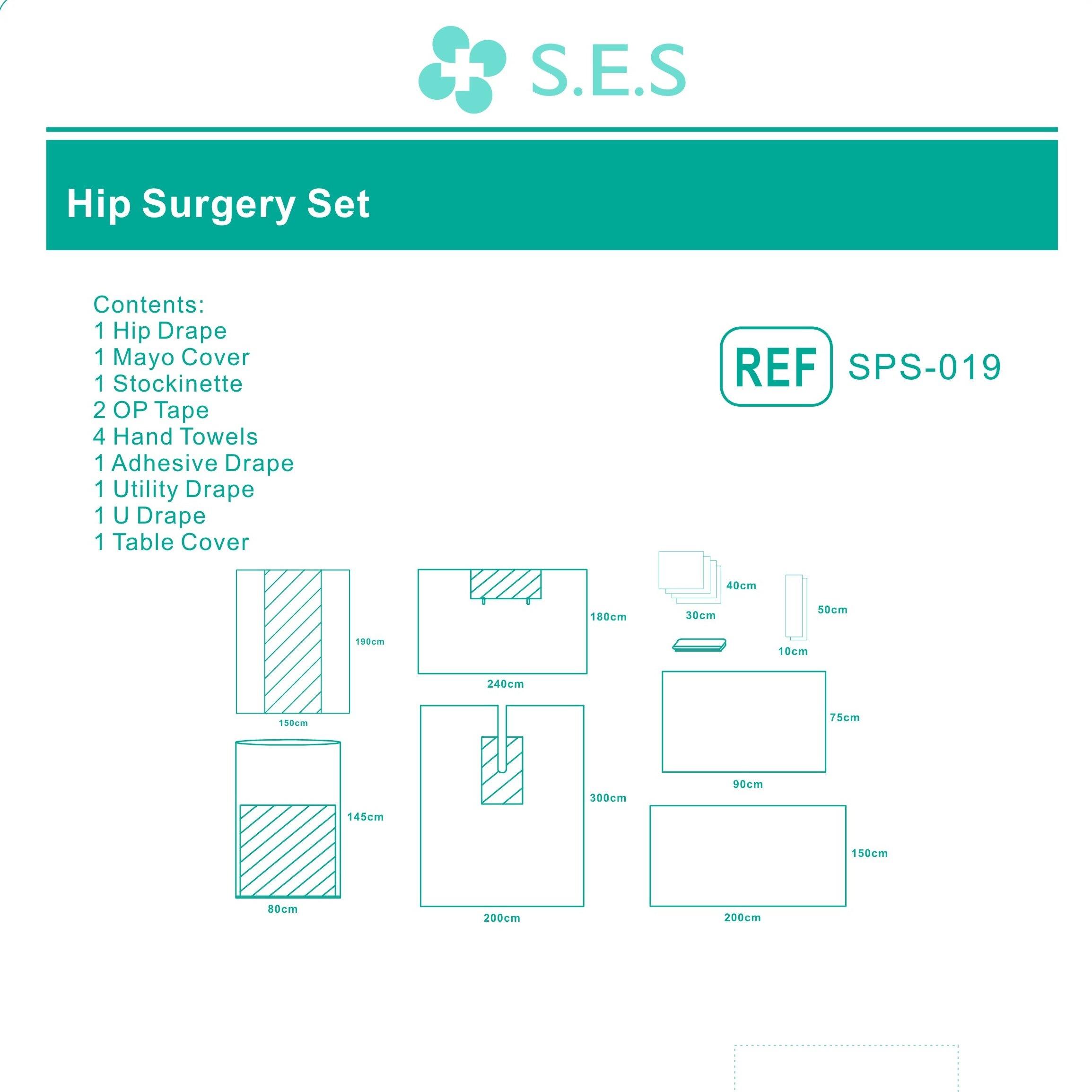 S.E.S

Hip Surgery Set

Contents:
1 Hip Drape
1 Mayo Cover
1 Stockinette
2 OP Tape
4 Hand Towels
1 Adhesive Drape
1 Utility Drape
1 U Drape
1 Table Cover

REF SPS-019

190cm
150cm
180cm
240cm
40cm
30cm
50cm
10cm
145cm
80cm
300cm
200cm
75cm
90cm
150cm
200cm